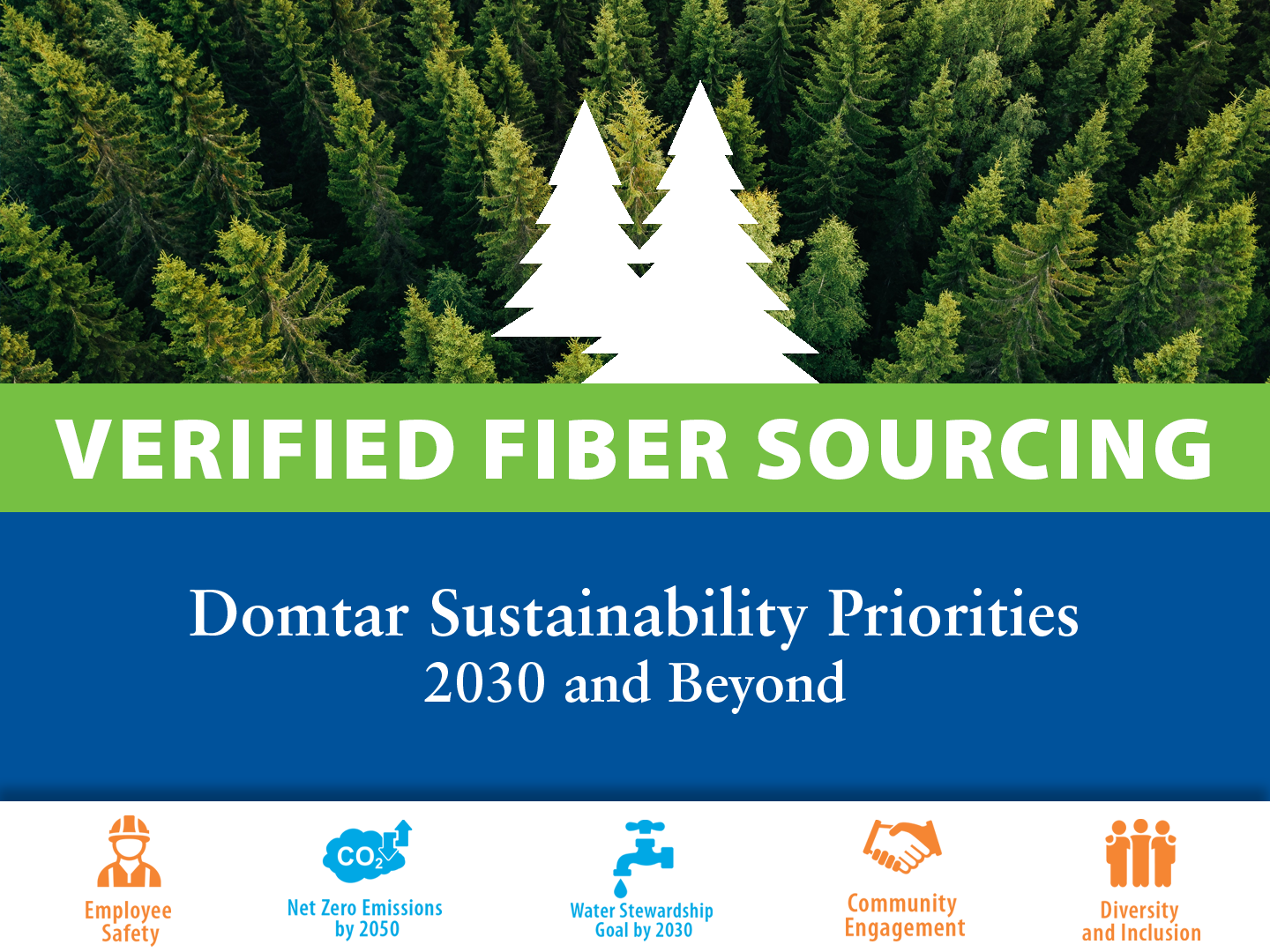 VERIFIED FIBER SOURCING

Domtar Sustainability Priorities
2030 and Beyond

Employee Safety

$CO_2$

Net Zero Emissions by 2050

Water Stewardship Goal by 2030

Community Engagement

Diversity and Inclusion